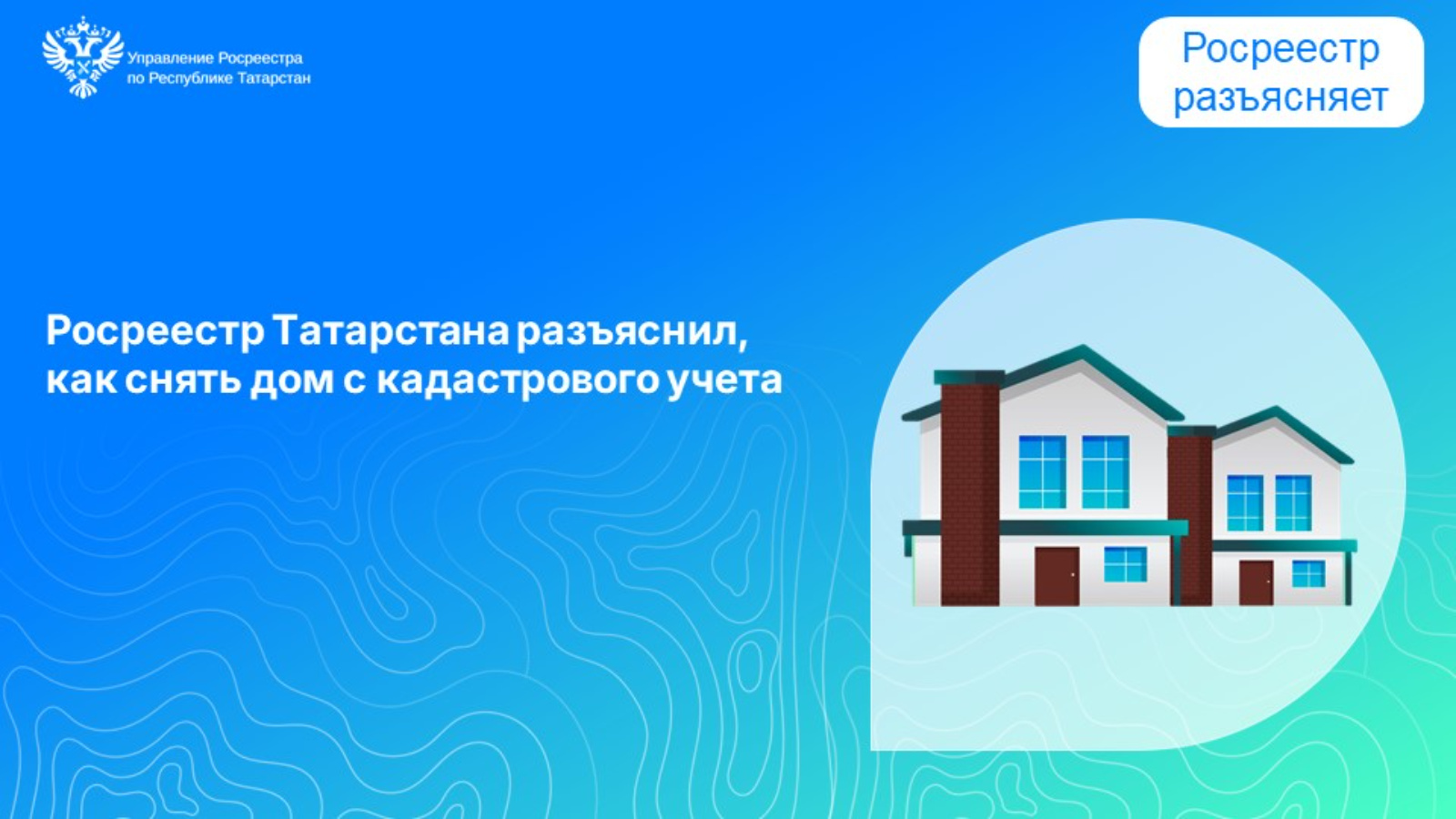 Управление Росреестра по Республике Татарстан

Росреестр разъясняет

Росреестр Татарстана разъяснил, как снять дом с кадастрового учета